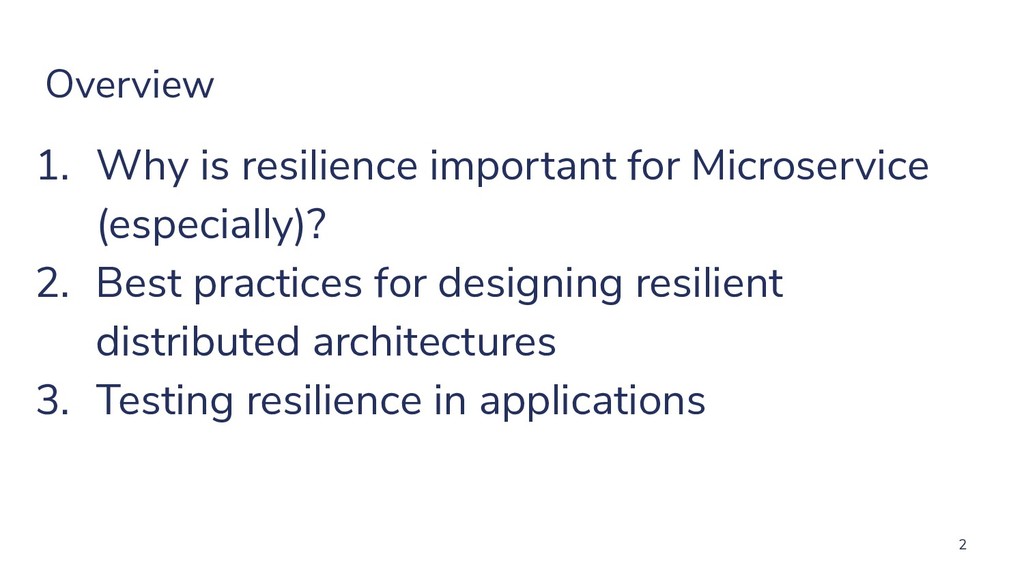 Overview

1. Why is resilience important for Microservice (especially)?
2. Best practices for designing resilient distributed architectures
3. Testing resilience in applications

2